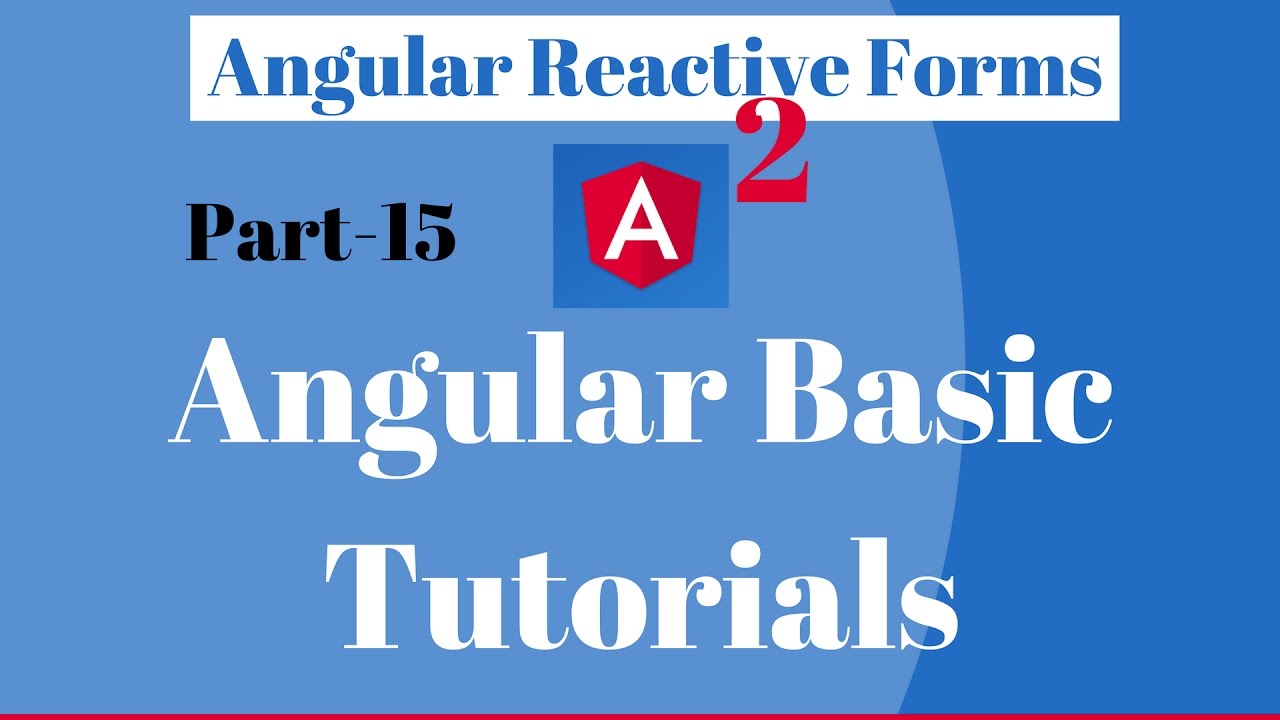 Angular Reactive Forms

2

Part-15

A

Angular Basic Tutorials